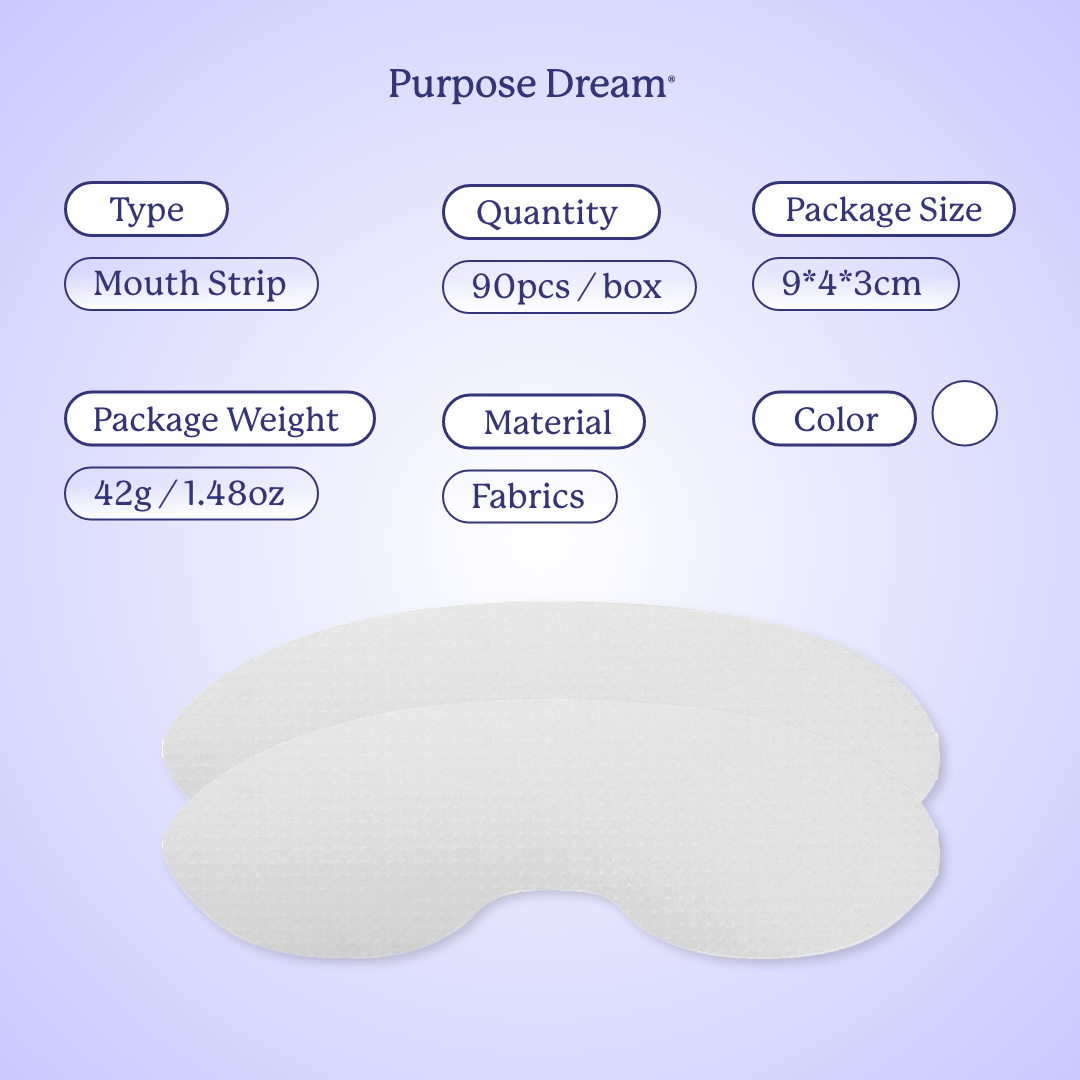 Purpose Dream®

Type
Mouth Strip

Quantity
90pcs / box

Package Size
9*4*3cm

Package Weight
42g / 1.48oz

Material
Fabrics

Color